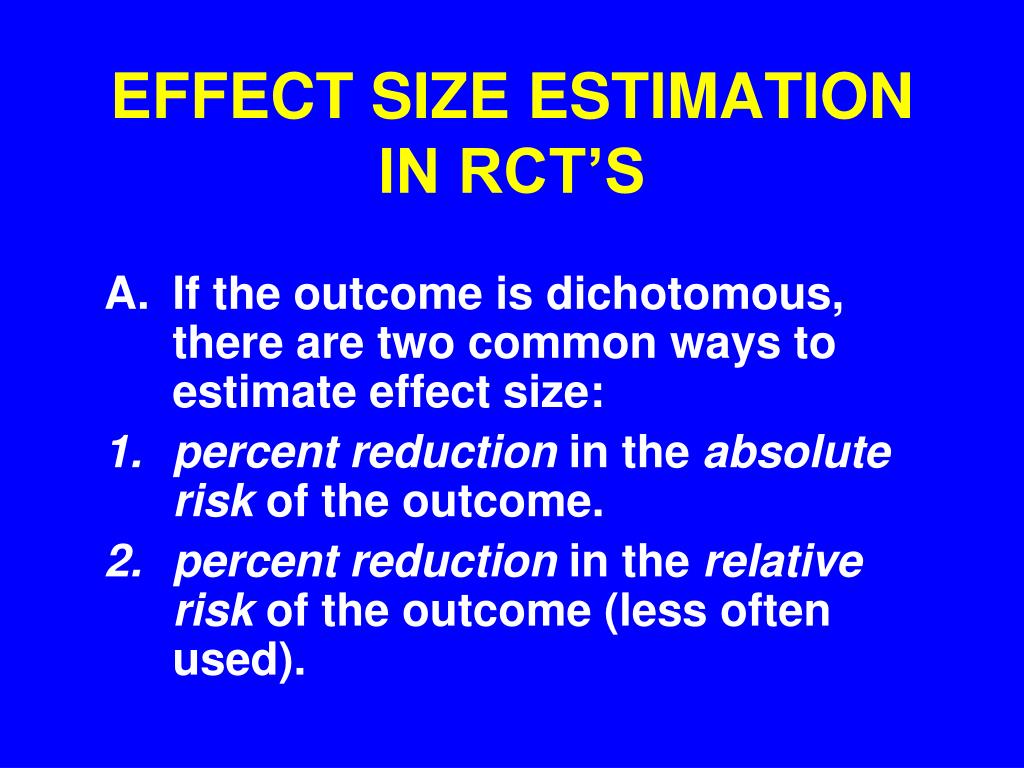 EFFECT SIZE ESTIMATION IN RCT’S

A. If the outcome is dichotomous, there are two common ways to estimate effect size:

1. percent reduction in the absolute risk of the outcome.

2. percent reduction in the relative risk of the outcome (less often used).